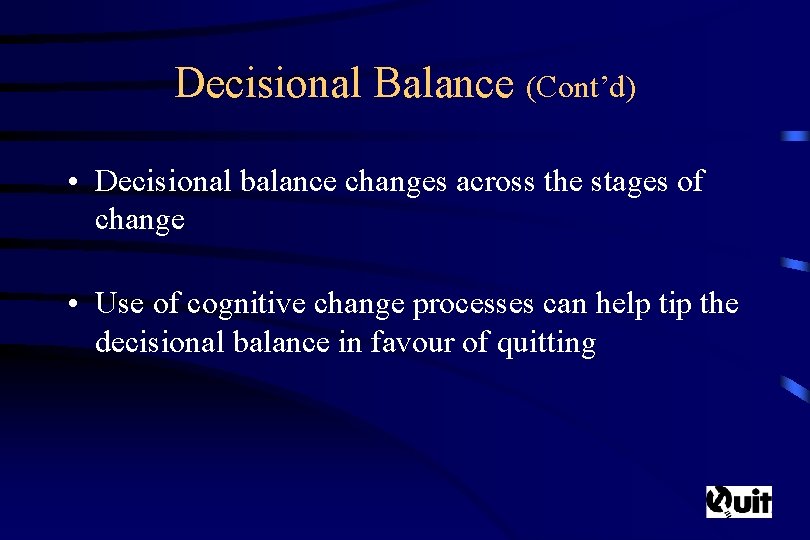 Decisional Balance (Cont'd)

• Decisional balance changes across the stages of change

• Use of cognitive change processes can help tip the decisional balance in favour of quitting

Quit